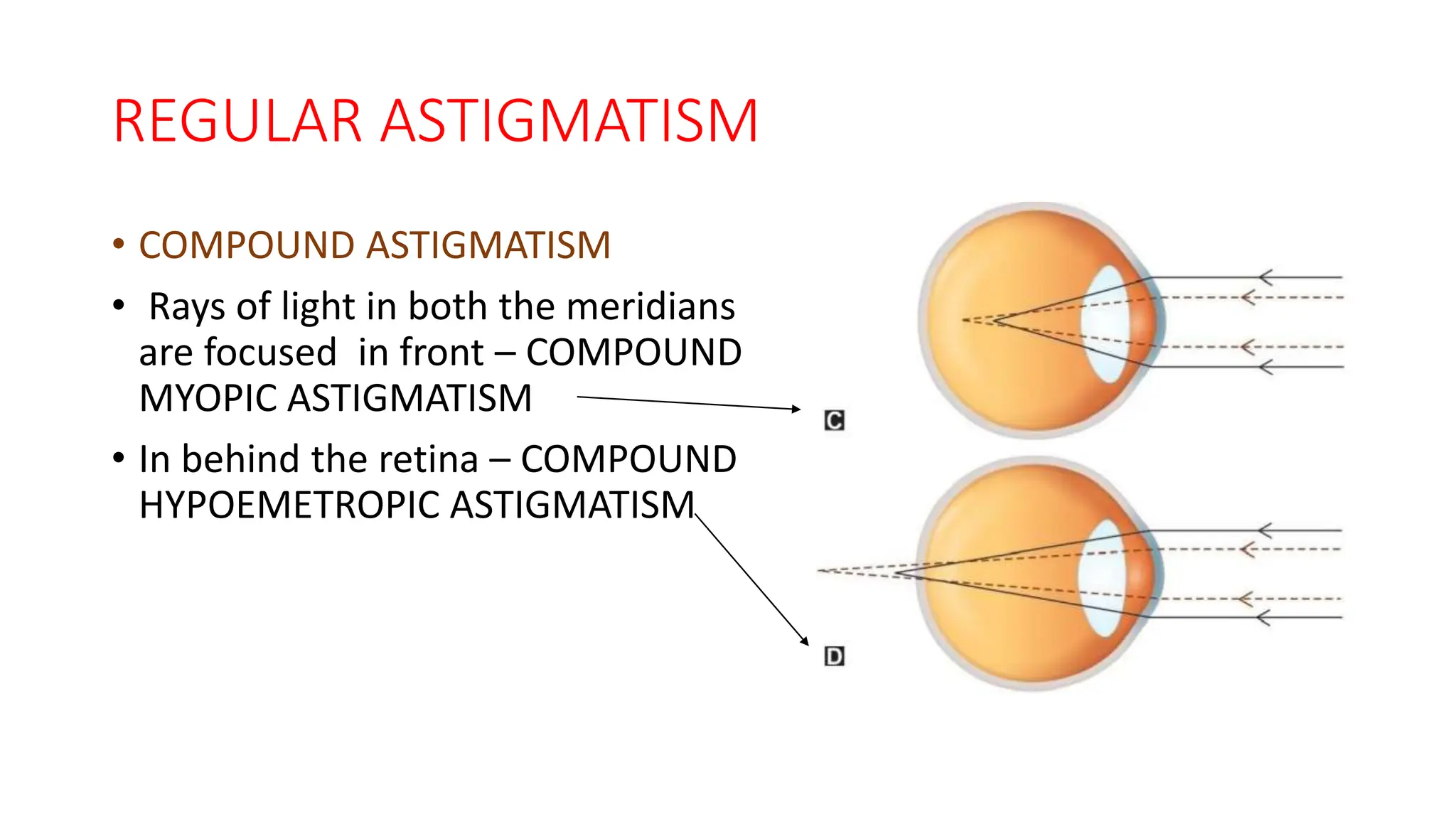 REGULAR ASTIGMATISM

• COMPOUND ASTIGMATISM

• Rays of light in both the meridians are focused in front – COMPOUND MYOPIC ASTIGMATISM

• In behind the retina – COMPOUND HYPOEMETROPIC ASTIGMATISM

C

D